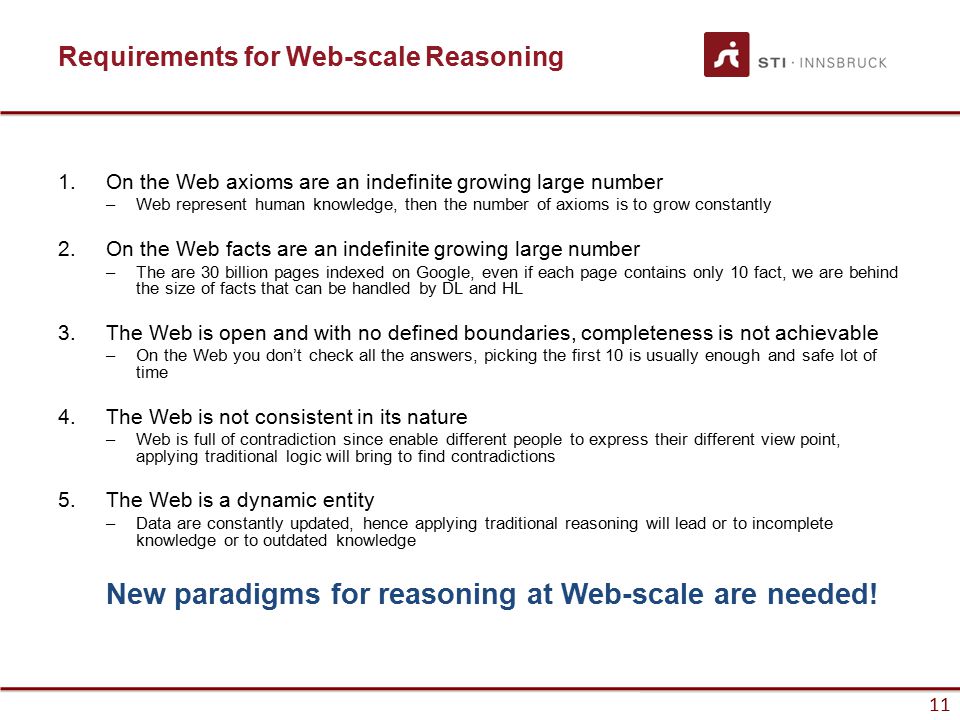 Requirements for Web-scale Reasoning

STI · INNSBRUCK

1. On the Web axioms are an indefinite growing large number
– Web represent human knowledge, then the number of axioms is to grow constantly

2. On the Web facts are an indefinite growing large number
– The are 30 billion pages indexed on Google, even if each page contains only 10 fact, we are behind the size of facts that can be handled by DL and HL

3. The Web is open and with no defined boundaries, completeness is not achievable
– On the Web you don't check all the answers, picking the first 10 is usually enough and safe lot of time

4. The Web is not consistent in its nature
– Web is full of contradiction since enable different people to express their different view point, applying traditional logic will bring to find contradictions

5. The Web is a dynamic entity
– Data are constantly updated, hence applying traditional reasoning will lead or to incomplete knowledge or to outdated knowledge

New paradigms for reasoning at Web-scale are needed!

11